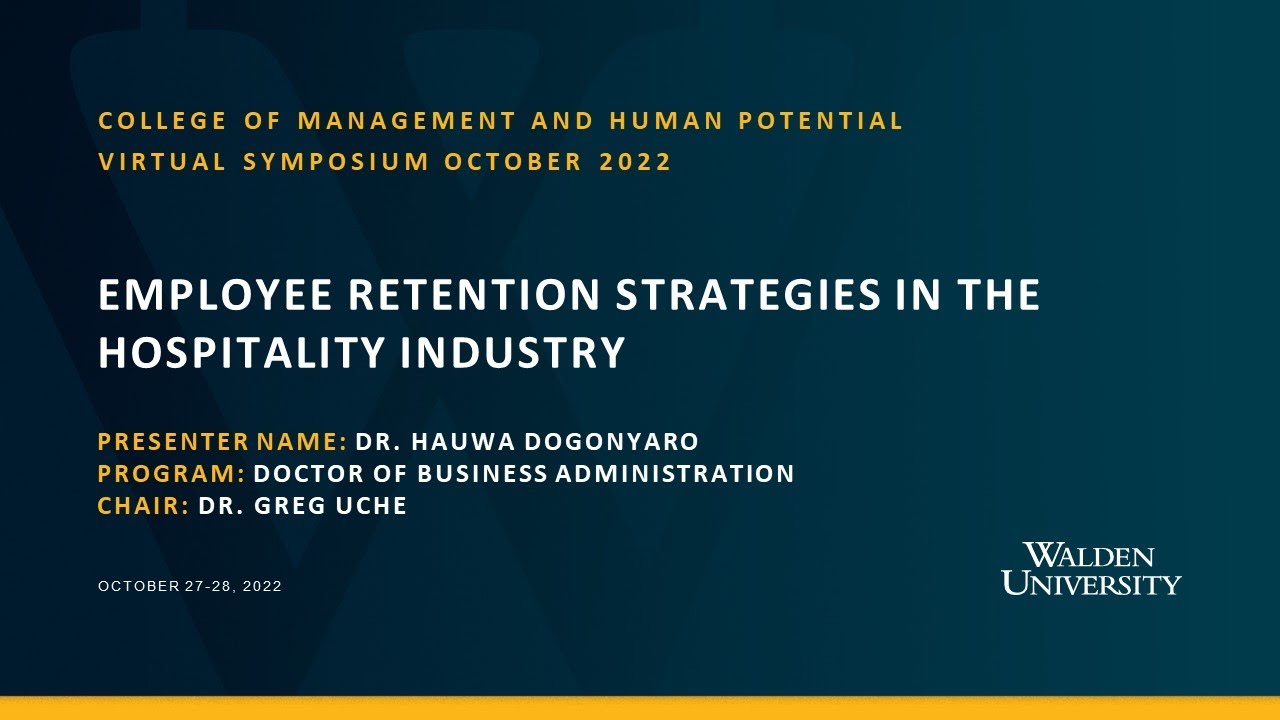 COLLEGE OF MANAGEMENT AND HUMAN POTENTIAL
VIRTUAL SYMPOSIUM OCTOBER 2022

EMPLOYEE RETENTION STRATEGIES IN THE HOSPITALITY INDUSTRY

PRESENTER NAME: DR. HAUWA DOGONYARO
PROGRAM: DOCTOR OF BUSINESS ADMINISTRATION
CHAIR: DR. GREG UCHE

OCTOBER 27-28, 2022

WALDEN UNIVERSITY